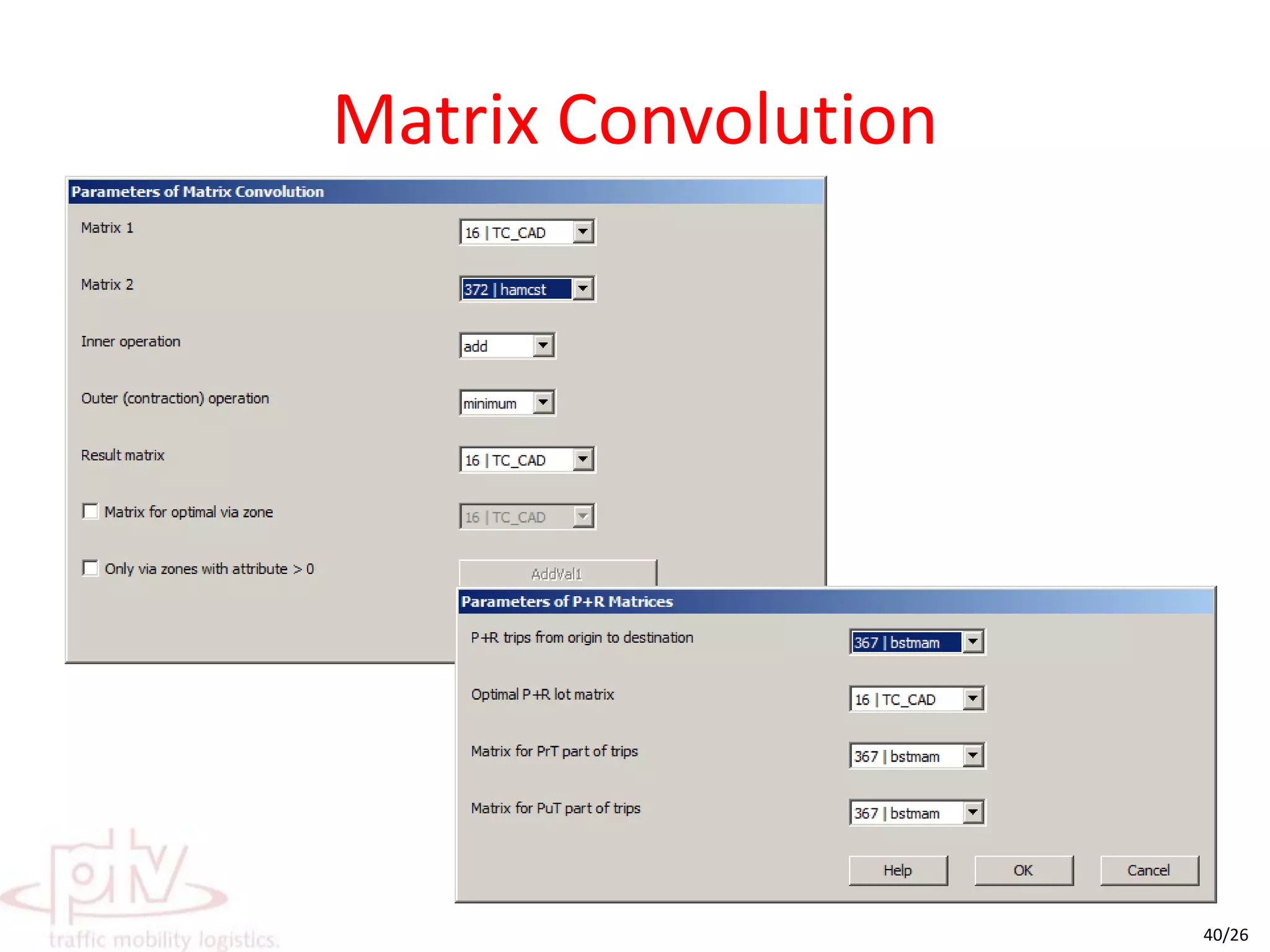 Matrix Convolution

Parameters of Matrix Convolution

Matrix 1 16 | TC_CAD

Matrix 2 372 | hamcst

Inner operation add

Outer (contraction) operation minimum

Result matrix 16 | TC_CAD

Matrix for optimal via zone 16 | TC_CAD

Only via zones with attribute > 0 AddVal1

Parameters of P+R Matrices

P+R trips from origin to destination 367 | bstmam

Optimal P+R lot matrix 16 | TC_CAD

Matrix for PrT part of trips 367 | bstmam

Matrix for PuT part of trips 367 | bstmam

Help OK Cancel

ptv
traffic mobility logistics.

40/26